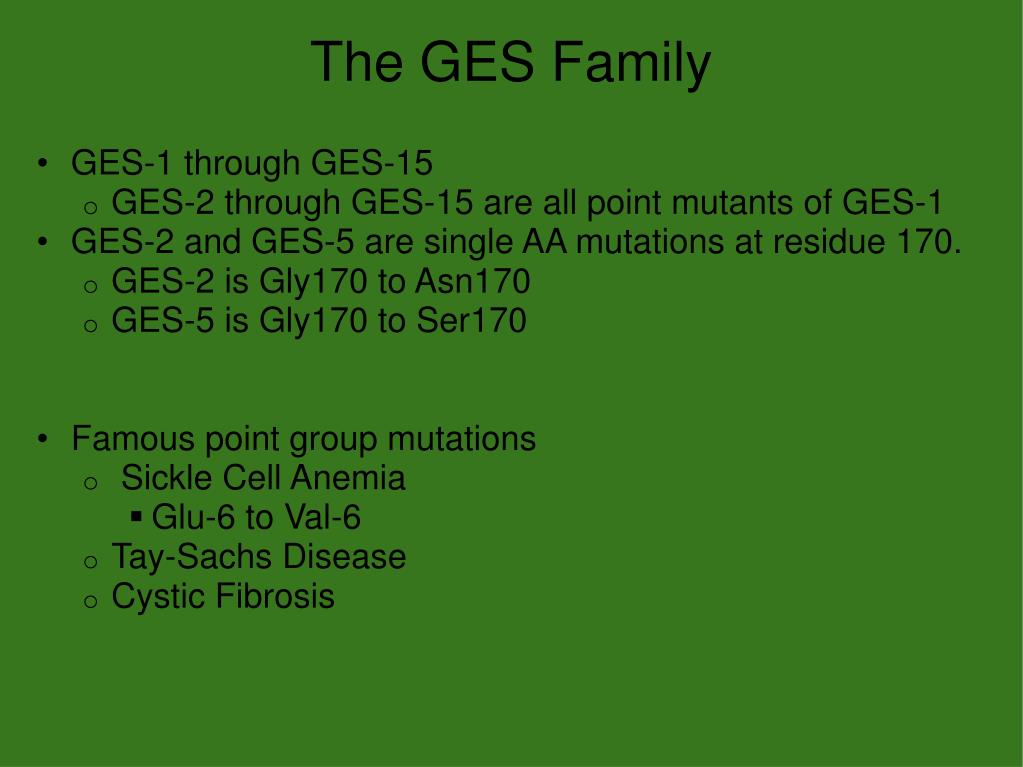 The GES Family

• GES-1 through GES-15
  o GES-2 through GES-15 are all point mutants of GES-1
• GES-2 and GES-5 are single AA mutations at residue 170.
  o GES-2 is Gly170 to Asn170
  o GES-5 is Gly170 to Ser170

• Famous point group mutations
  o Sickle Cell Anemia
    ▪ Glu-6 to Val-6
  o Tay-Sachs Disease
  o Cystic Fibrosis